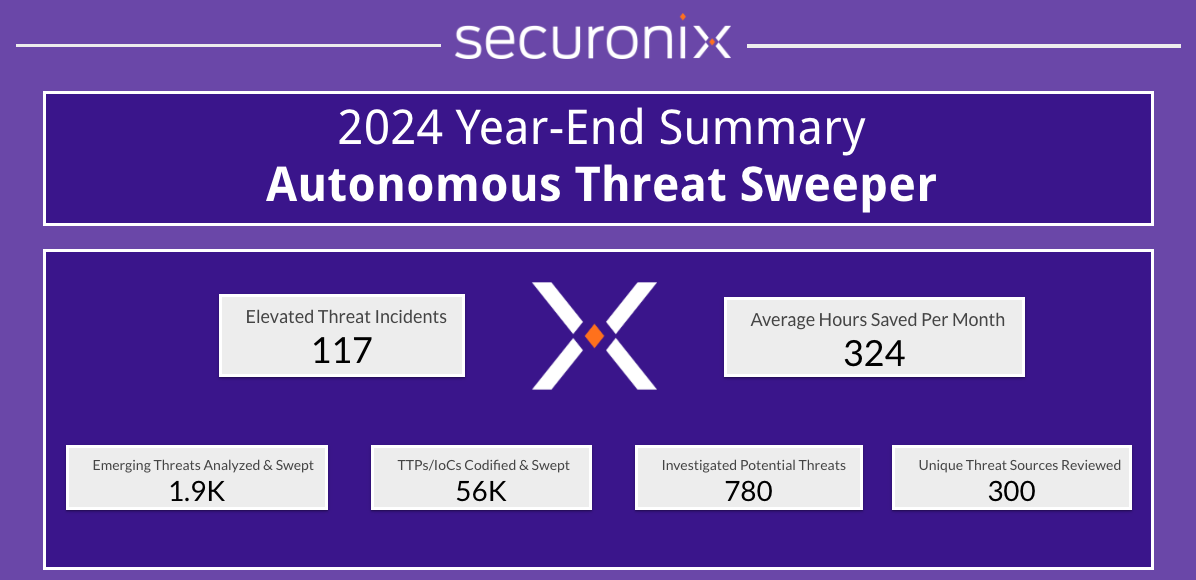 securonix

2024 Year-End Summary
Autonomous Threat Sweeper

Elevated Threat Incidents
117

Average Hours Saved Per Month
324

Emerging Threats Analyzed & Swept
1.9K

TTPs/IoCs Codified & Swept
56K

Investigated Potential Threats
780

Unique Threat Sources Reviewed
300